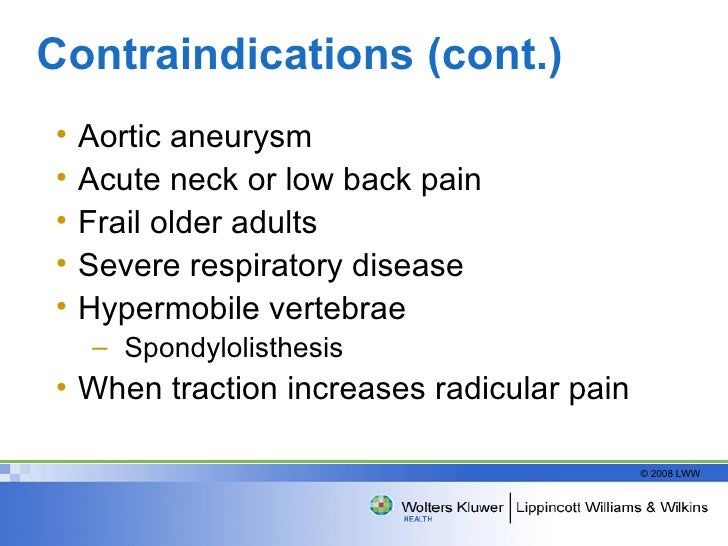 Contraindications (cont.)

• Aortic aneurysm
• Acute neck or low back pain
• Frail older adults
• Severe respiratory disease
• Hypermobile vertebrae
– Spondylolisthesis
• When traction increases radicular pain

© 2008 LWW

Wolters Kluwer HEALTH | Lippincott Williams & Wilkins